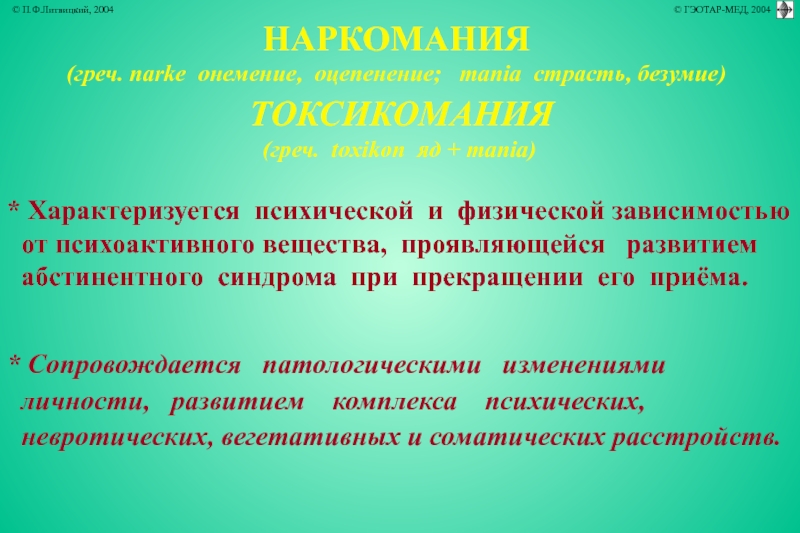 © П.Ф.Литвицкий, 2004

© ГЭОТАР-МЕД, 2004

НАРКОМАНИЯ

(греч. narke онемение, оцепенение; mania страсть, безумие)

ТОКСИКОМАНИЯ

(греч. toxikon яд + mania)

* Характеризуется психической и физической зависимостью от психоактивного вещества, проявляющейся развитием абстинентного синдрома при прекращении его приёма.

* Сопровождается патологическими изменениями личности, развитием комплекса психических, невротических, вегетативных и соматических расстройств.